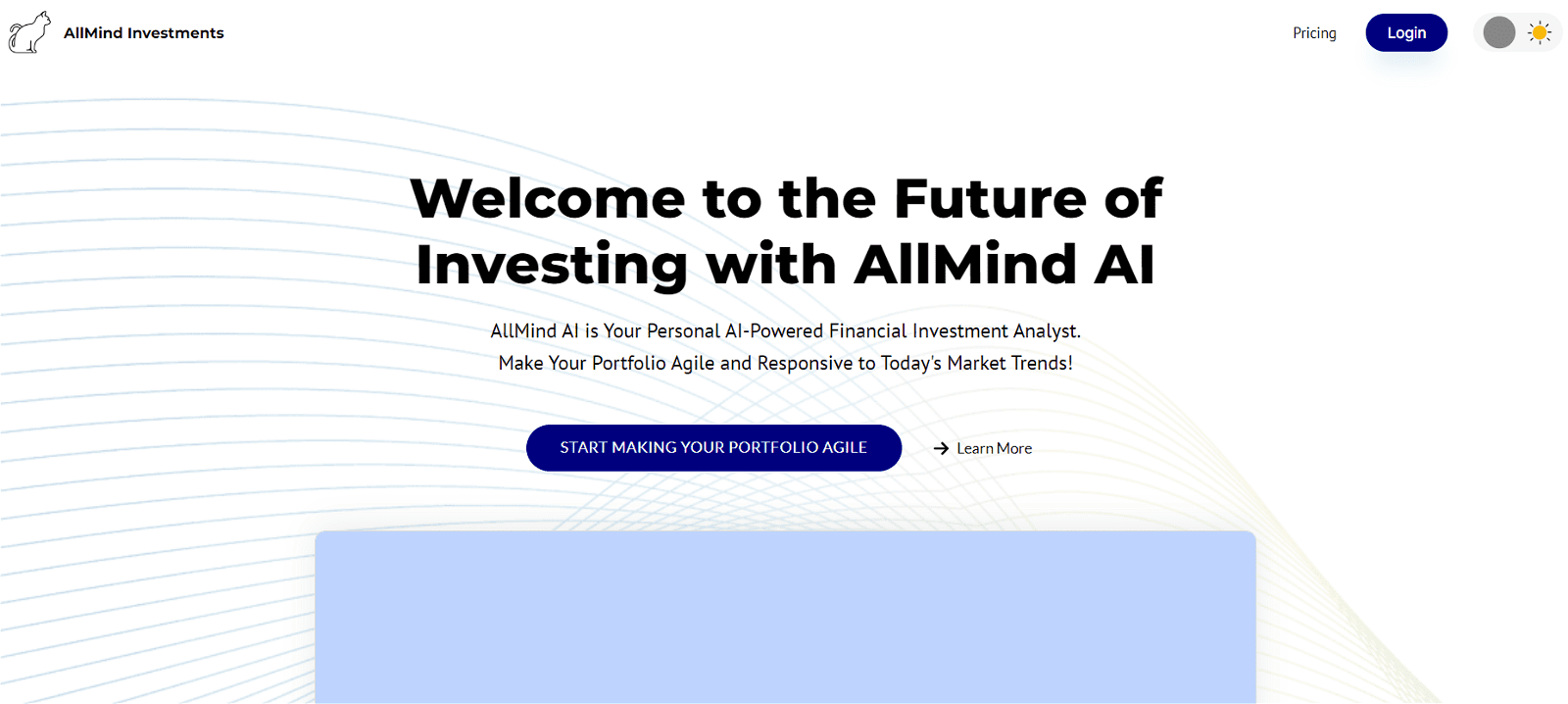 AllMind Investments

Pricing

Login

Welcome to the Future of Investing with AllMind AI

AllMind AI is Your Personal AI-Powered Financial Investment Analyst.
Make Your Portfolio Agile and Responsive to Today's Market Trends!

START MAKING YOUR PORTFOLIO AGILE

Learn More